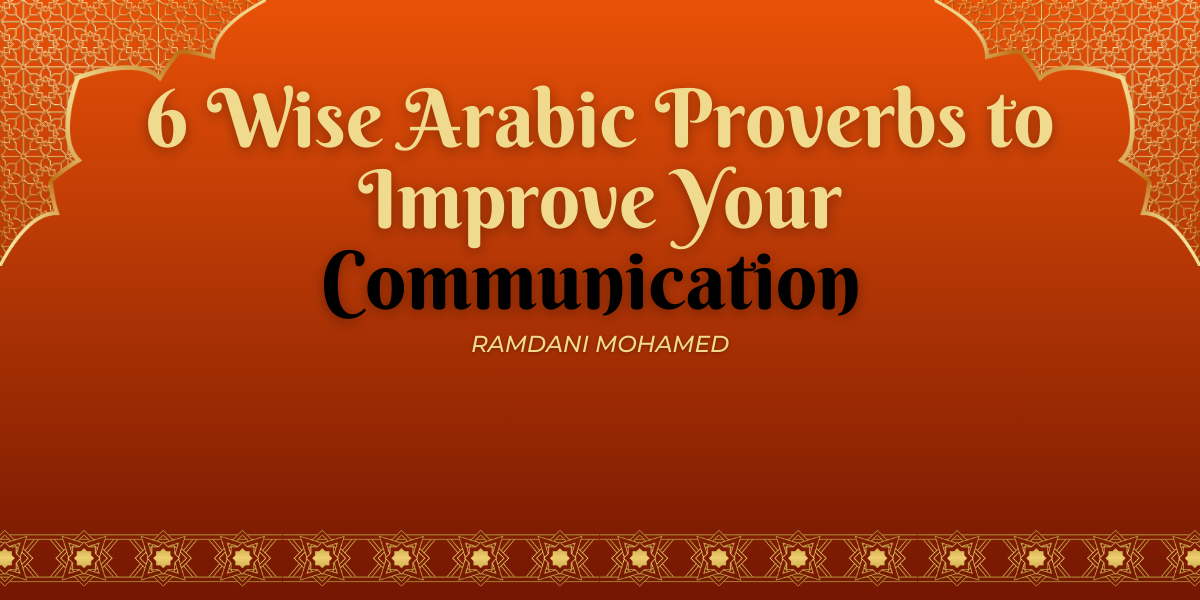 6 Wise Arabic Proverbs to Improve Your Communication

RAMDANI MOHAMED